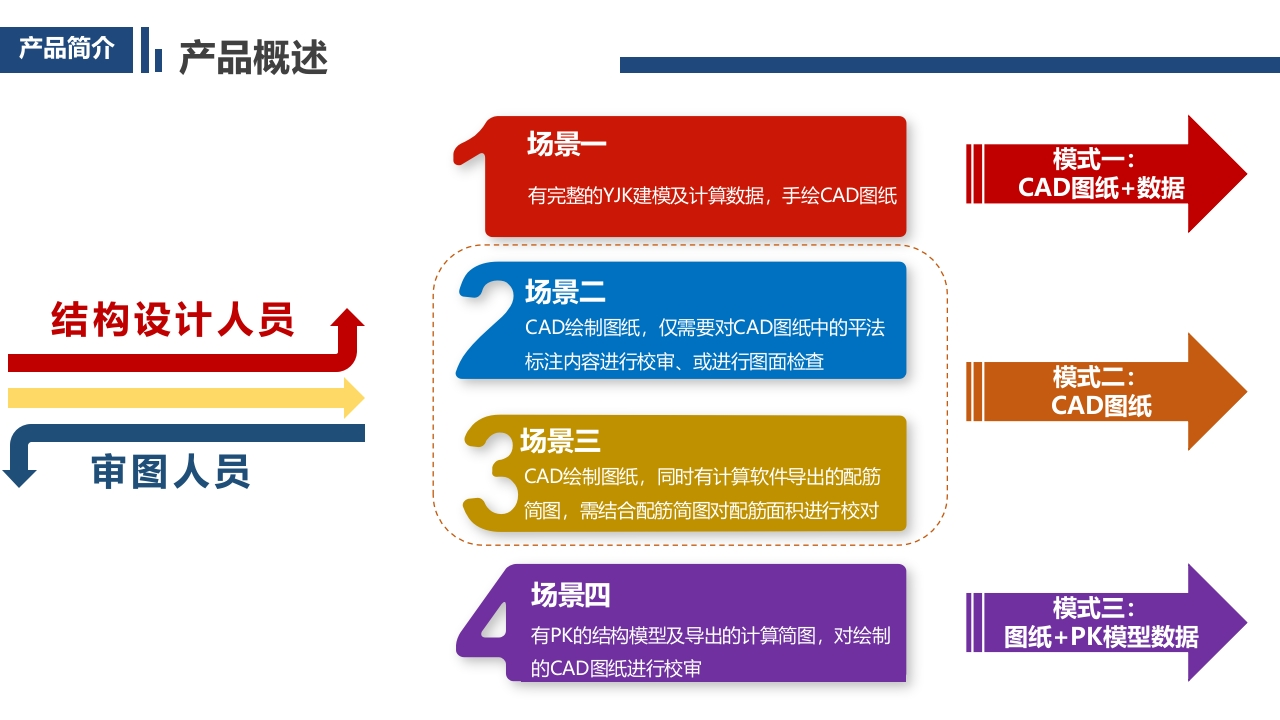 产品简介

产品概述

结构设计人员

审图人员

1 场景一
有完整的YJK建模及计算数据，手绘CAD图纸

2 场景二
CAD绘制图纸，仅需要对CAD图纸中的平法标注内容进行校审、或进行图面检查

3 场景三
CAD绘制图纸，同时有计算软件导出的配筋简图，需结合配筋简图对配筋面积进行校对

4 场景四
有PK的结构模型及导出的计算简图，对绘制的CAD图纸进行校审

模式一：
CAD图纸+数据

模式二：
CAD图纸

模式三：
图纸+PK模型数据